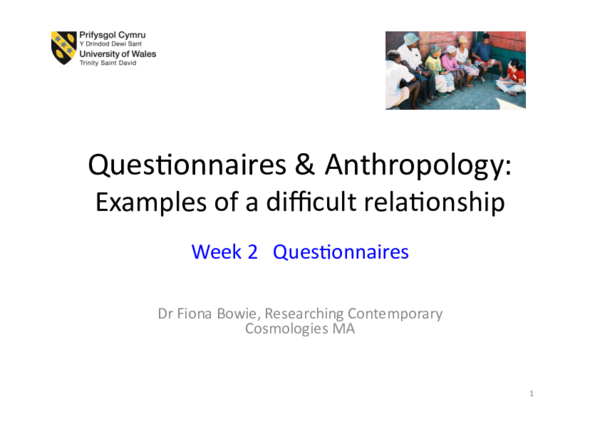 Prifysgol Cymru
Y Drindod Dewi Sant
University of Wales
Trinity Saint David

Questionnaires & Anthropology:
Examples of a difficult relationship

Week 2 Questionnaires

Dr Fiona Bowie, Researching Contemporary Cosmologies MA

1